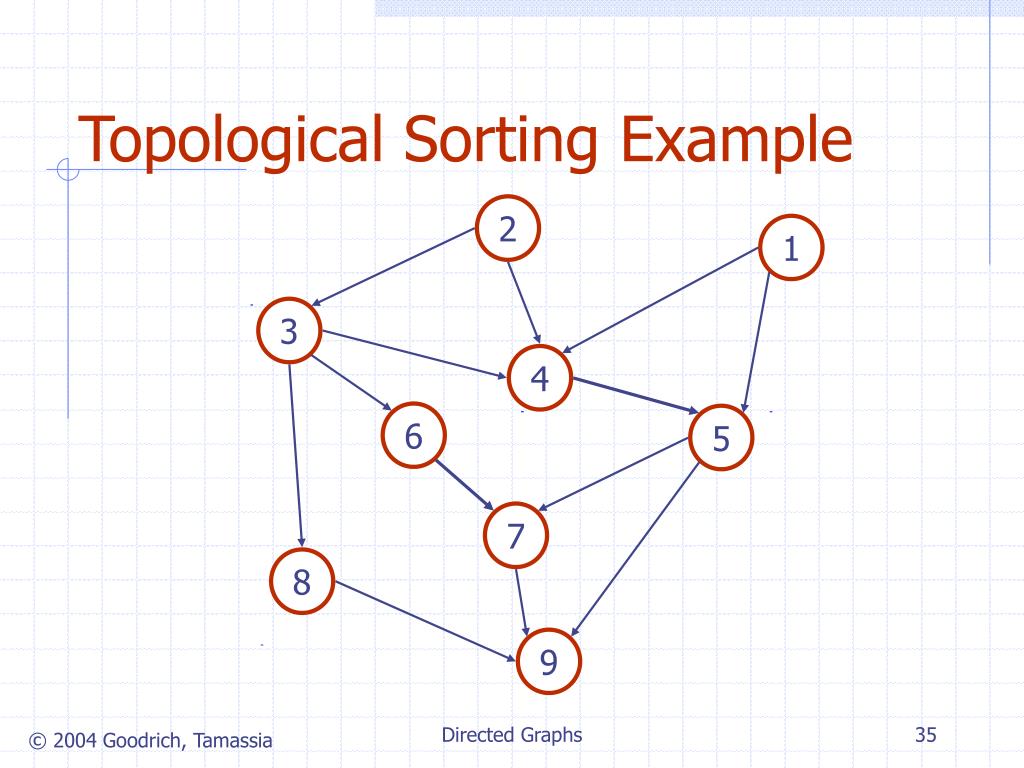 Topological Sorting Example

2
1
3
4
6
5
7
8
9

© 2004 Goodrich, Tamassia
Directed Graphs
35